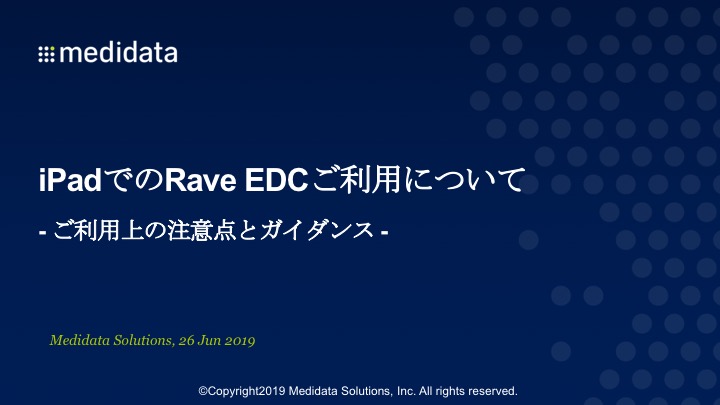 medidata

iPadでのRave EDCご利用について

- ご利用上の注意点とガイダンス -

Medidata Solutions, 26 Jun 2019

©Copyright2019 Medidata Solutions, Inc. All rights reserved.